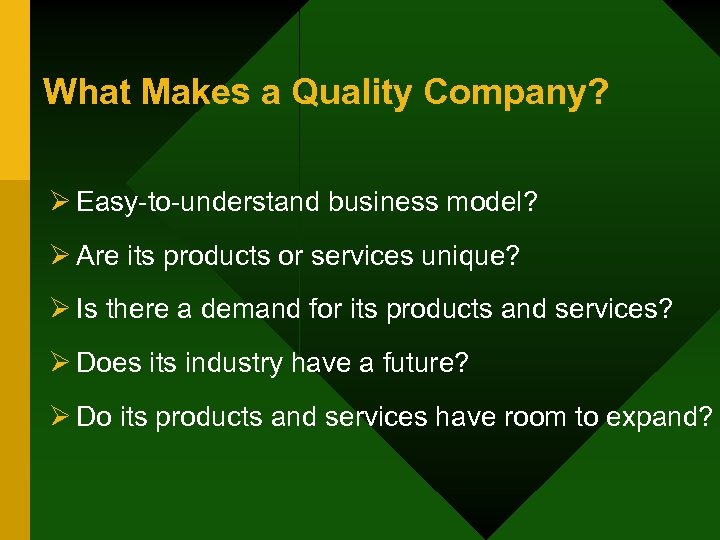 What Makes a Quality Company?

➢ Easy-to-understand business model?

➢ Are its products or services unique?

➢ Is there a demand for its products and services?

➢ Does its industry have a future?

➢ Do its products and services have room to expand?